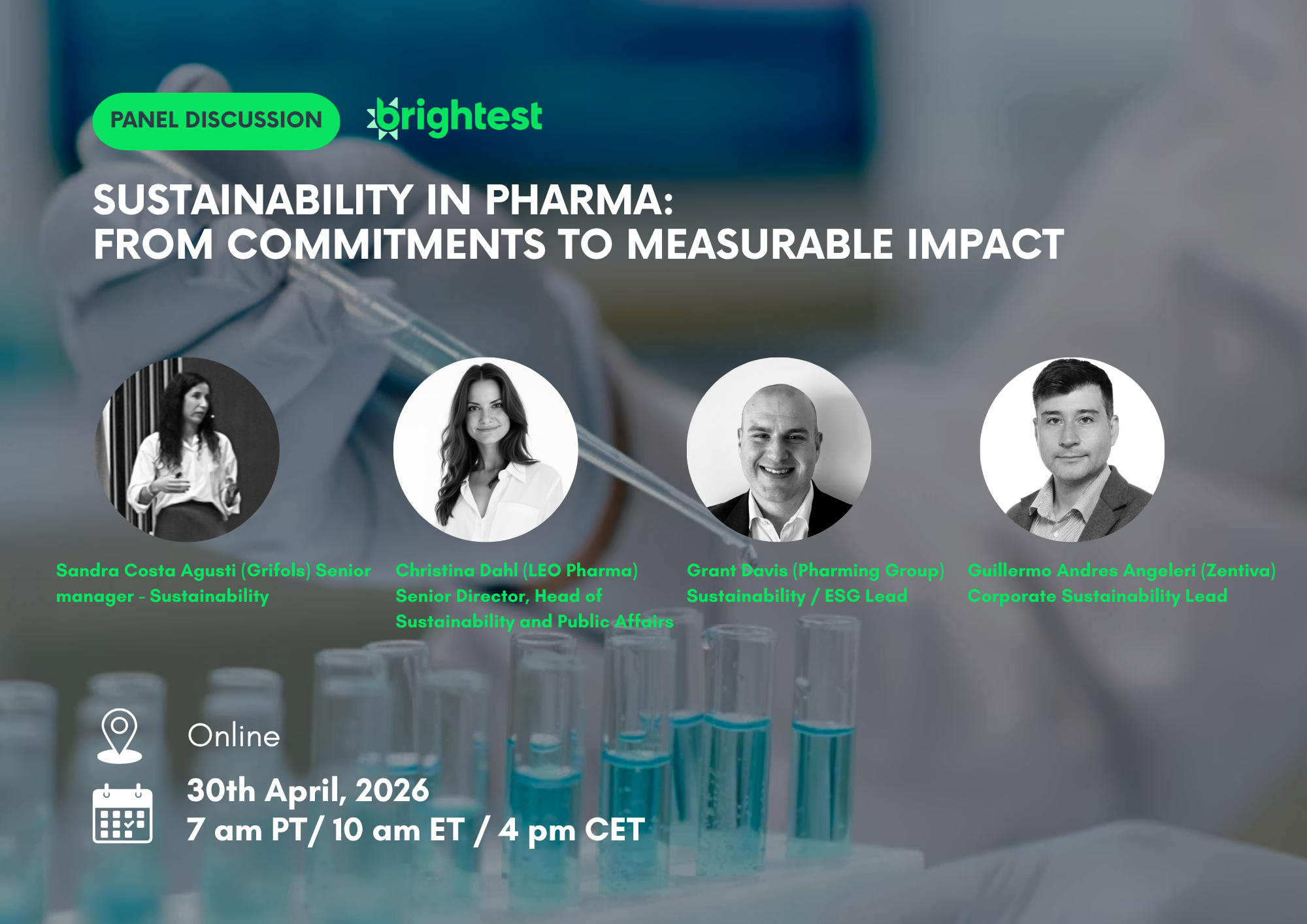 PANEL DISCUSSION

brightest

SUSTAINABILITY IN PHARMA:
FROM COMMITMENTS TO MEASURABLE IMPACT

Sandra Costa Agusti (Grifols) Senior manager - Sustainability

Christina Dahl (LEO Pharma) Senior Director, Head of Sustainability and Public Affairs

Grant Davis (Pharming Group) Sustainability / ESG Lead

Guillermo Andres Angeleri (Zentiva) Corporate Sustainability Lead

Online

30th April, 2026
7 am PT/ 10 am ET / 4 pm CET